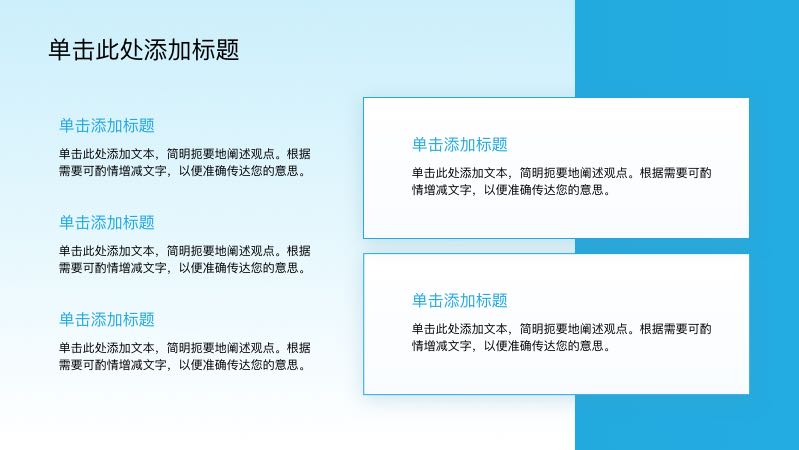 单击此处添加标题

单击添加标题

单击此处添加文本，简明扼要地阐述观点。根据需要可酌情增减文字，以便准确传达您的意思。

单击添加标题

单击此处添加文本，简明扼要地阐述观点。根据需要可酌情增减文字，以便准确传达您的意思。

单击添加标题

单击此处添加文本，简明扼要地阐述观点。根据需要可酌情增减文字，以便准确传达您的意思。

单击添加标题

单击此处添加文本，简明扼要地阐述观点。根据需要可酌情增减文字，以便准确传达您的意思。

单击添加标题

单击此处添加文本，简明扼要地阐述观点。根据需要可酌情增减文字，以便准确传达您的意思。